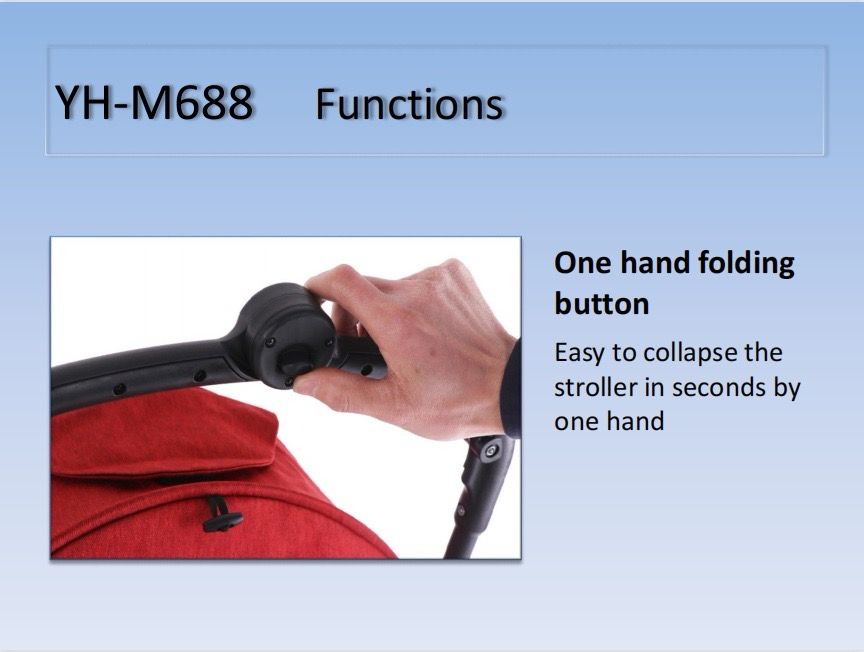 YH-M688 Functions

One hand folding button

Easy to collapse the stroller in seconds by one hand